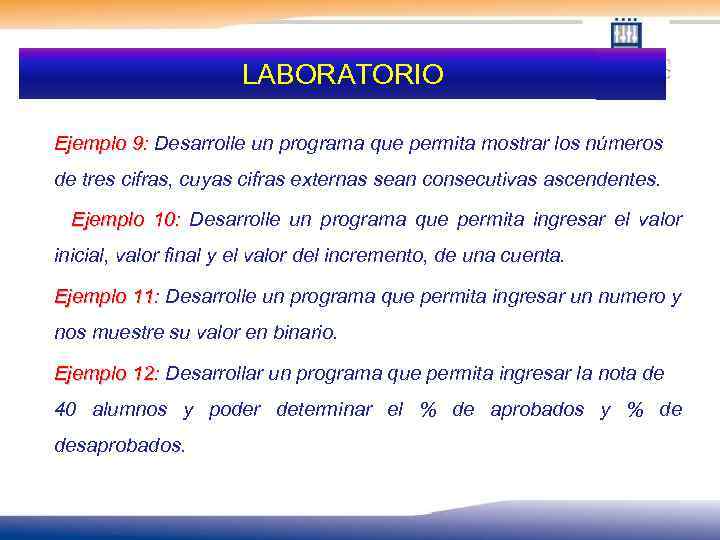 LABORATORIO

Ejemplo 9: Desarrolle un programa que permita mostrar los números de tres cifras, cuyas cifras externas sean consecutivas ascendentes.

Ejemplo 10: Desarrolle un programa que permita ingresar el valor inicial, valor final y el valor del incremento, de una cuenta.

Ejemplo 11: Desarrolle un programa que permita ingresar un numero y nos muestre su valor en binario.

Ejemplo 12: Desarrollar un programa que permita ingresar la nota de 40 alumnos y poder determinar el % de aprobados y % de desaprobados.